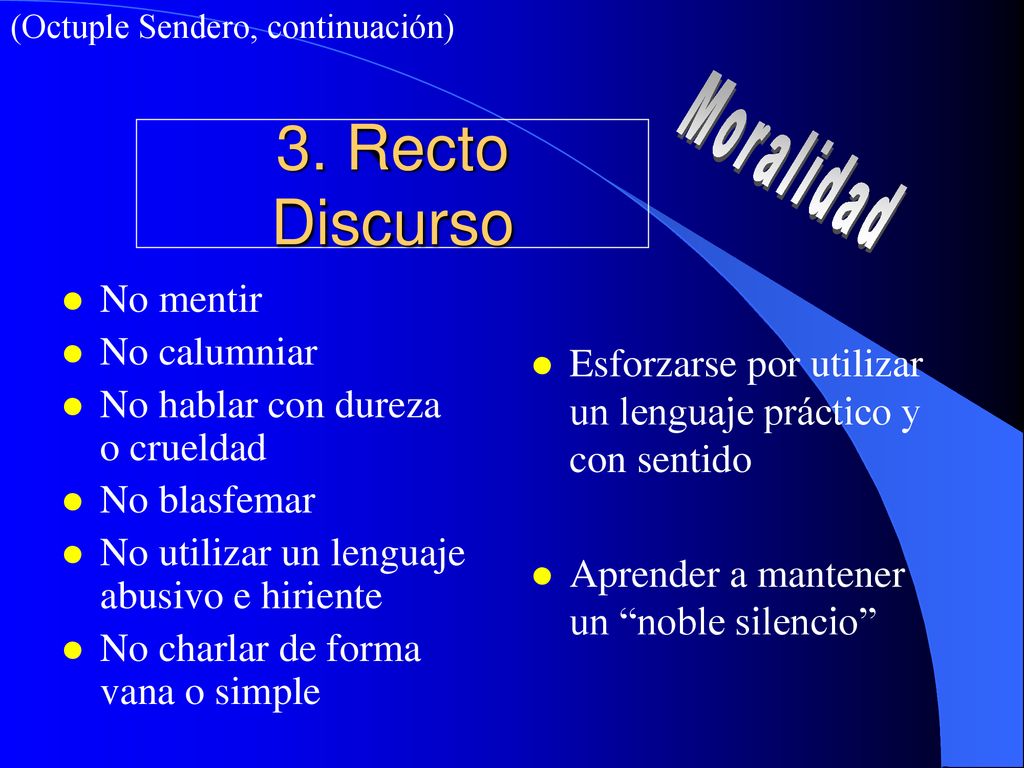 (Octuple Sendero, continuación)

3. Recto Discurso

Moralidad

- No mentir
- No calumniar
- No hablar con dureza o crueldad
- No blasfemar
- No utilizar un lenguaje abusivo e hiriente
- No charlar de forma vana o simple

- Esforzarse por utilizar un lenguaje práctico y con sentido
- Aprender a mantener un “noble silencio”